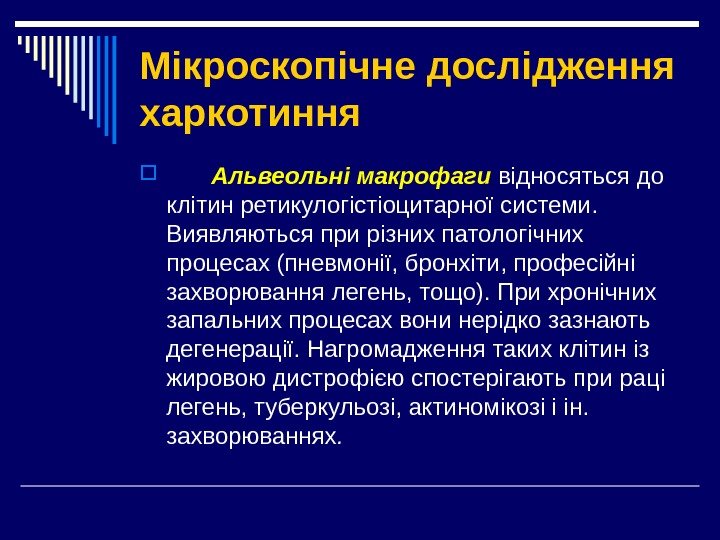 Мікроскопічне дослідження харкотиння

Альвеольні макрофаги відносяться до клітин ретикулогістіоцитарної системи. Виявляються при різних патологічних процесах (пневмонії, бронхіти, професійні захворювання легень, тощо). При хронічних запальних процесах вони нерідко зазнають дегенерації. Нагромадження таких клітин із жировою дистрофією спостерігають при раці легень, туберкульозі, актиномікозі і ін. захворюваннях.